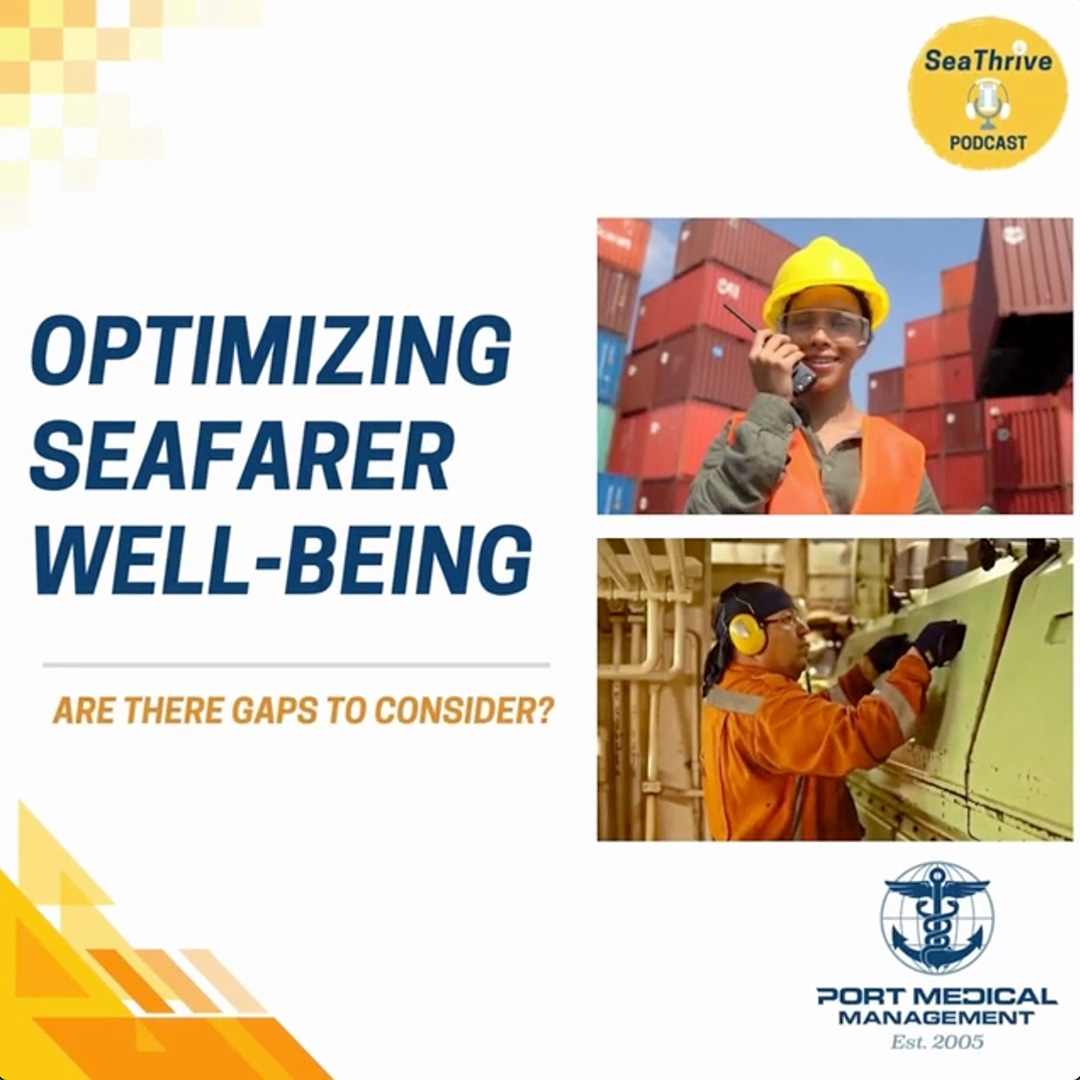 SeaThrive
PODCAST

OPTIMIZING SEAFARER WELL-BEING

ARE THERE GAPS TO CONSIDER?

PORT MEDICAL MANAGEMENT
Est. 2005